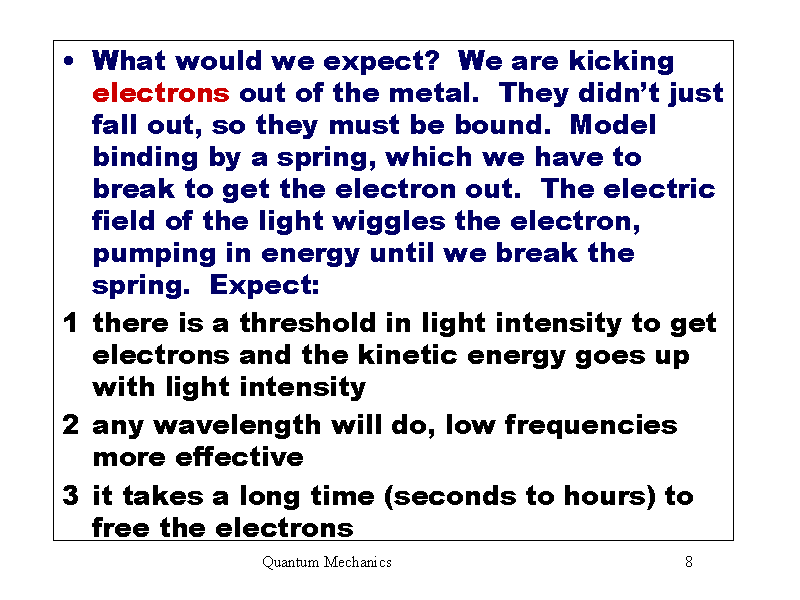 • What would we expect? We are kicking electrons out of the metal. They didn't just fall out, so they must be bound. Model binding by a spring, which we have to break to get the electron out. The electric field of the light wiggles the electron, pumping in energy until we break the spring. Expect:

1 there is a threshold in light intensity to get electrons and the kinetic energy goes up with light intensity

2 any wavelength will do, low frequencies more effective

3 it takes a long time (seconds to hours) to free the electrons

Quantum Mechanics

8